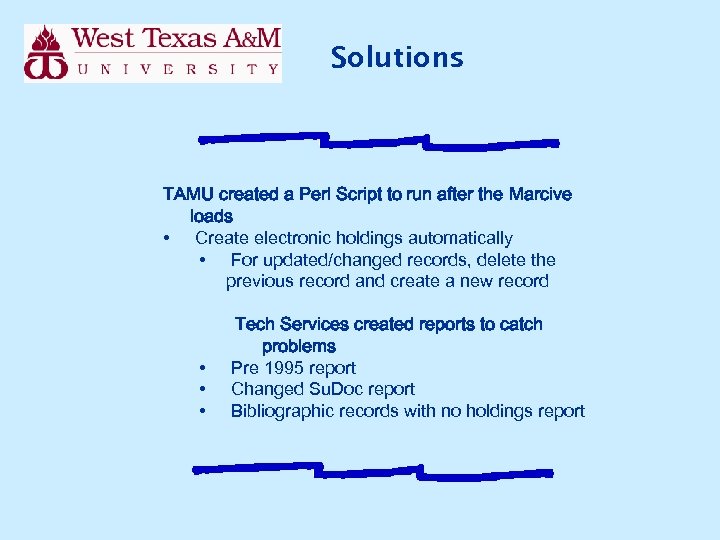 West Texas A&M
UNIVERSITY

Solutions

TAMU created a Perl Script to run after the Marcive loads
• Create electronic holdings automatically
• For updated/changed records, delete the previous record and create a new record

Tech Services created reports to catch problems
• Pre 1995 report
• Changed SuDoc report
• Bibliographic records with no holdings report